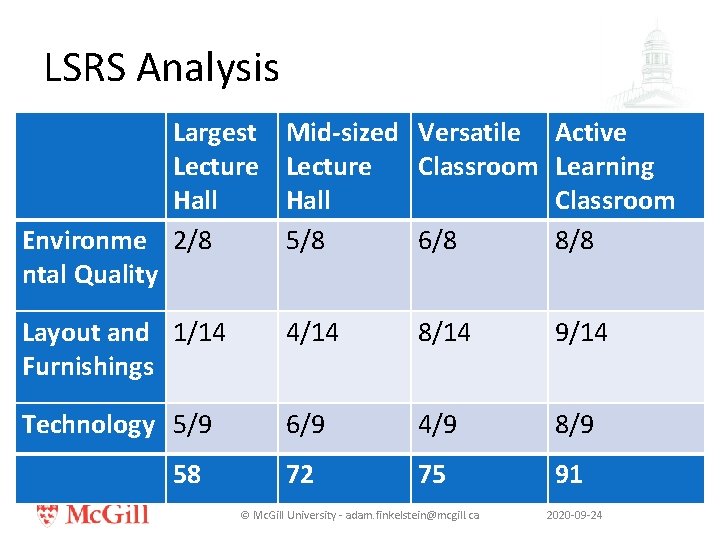 LSRS Analysis

| | Largest Lecture Hall | Mid-sized Lecture Hall | Versatile Classroom | Active Learning Classroom |
|---|---|---|---|---|
| Environmental Quality | 2/8 | 5/8 | 6/8 | 8/8 |
| Layout and Furnishings | 1/14 | 4/14 | 8/14 | 9/14 |
| Technology | 5/9 | 6/9 | 4/9 | 8/9 |
| | 58 | 72 | 75 | 91 |

McGill

© McGill University - adam.finkelstein@mcgill.ca

2020-09-24